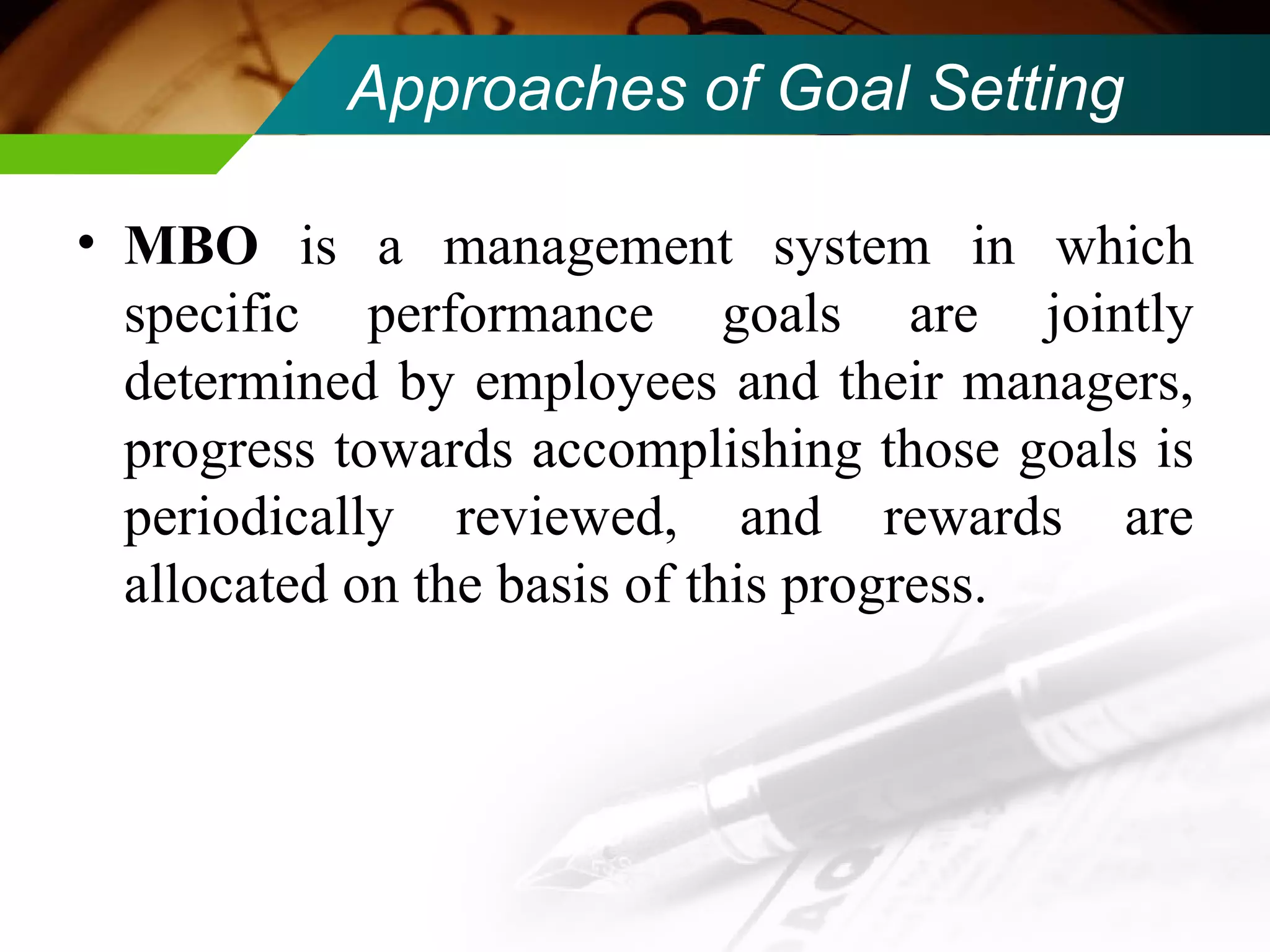 Approaches of Goal Setting

• MBO is a management system in which specific performance goals are jointly determined by employees and their managers, progress towards accomplishing those goals is periodically reviewed, and rewards are allocated on the basis of this progress.